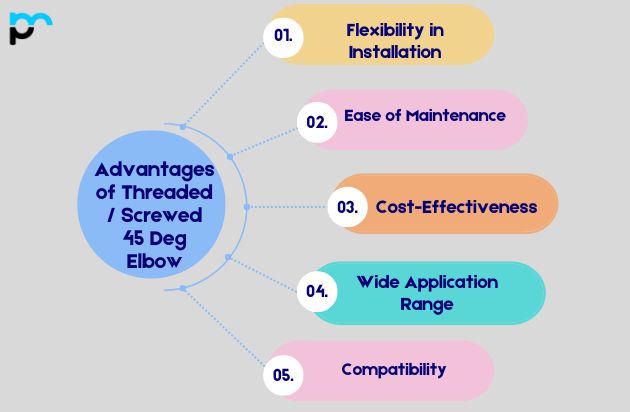 Advantages of Threaded / Screwed 45 Deg Elbow

01. Flexibility in Installation

02. Ease of Maintenance

03. Cost-Effectiveness

04. Wide Application Range

05. Compatibility